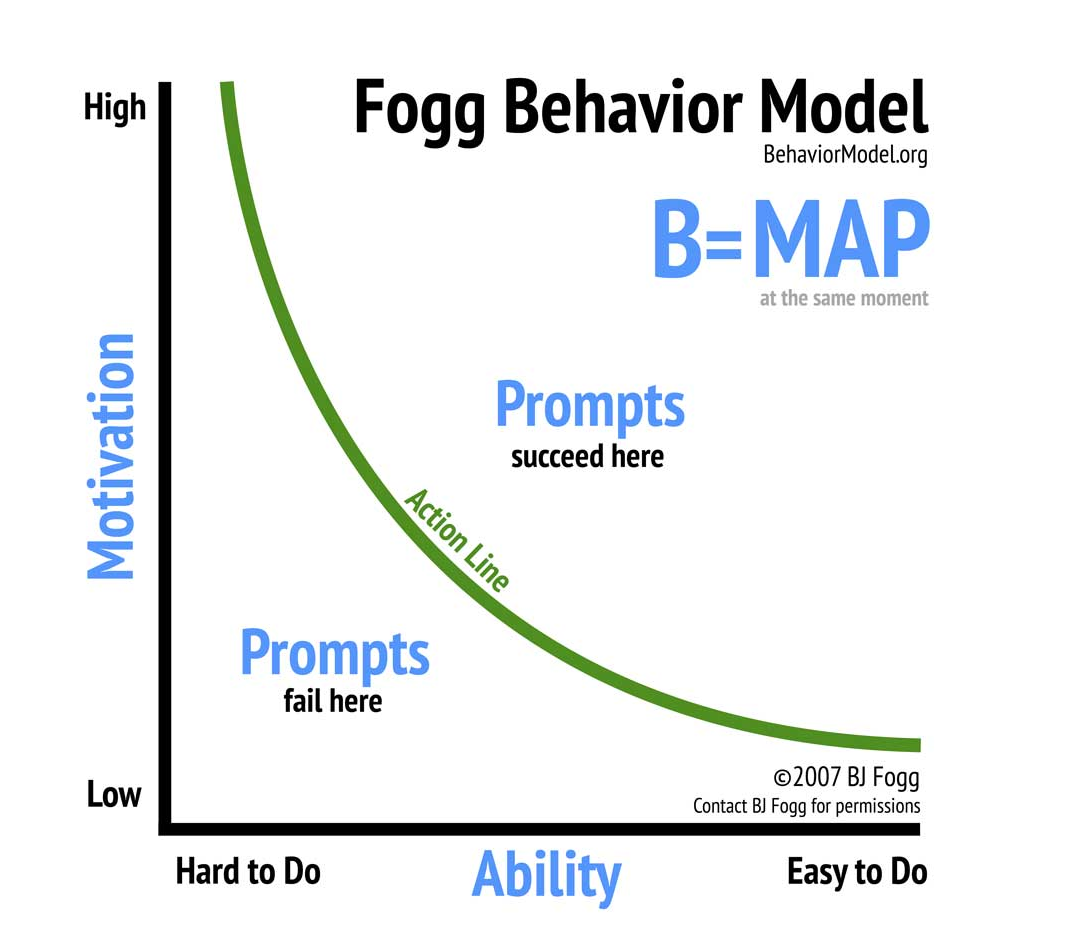 Fogg Behavior Model
BehaviorModel.org

B=MAP
at the same moment

High

Motivation

Low

Prompts
succeed here

Action Line

Prompts
fail here

©2007 BJ Fogg
Contact BJ Fogg for permissions

Hard to Do

Ability

Easy to Do